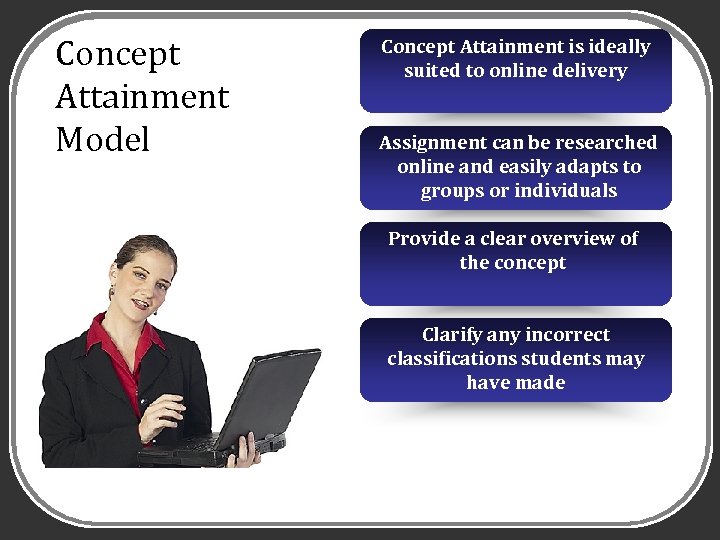 Concept Attainment Model

Concept Attainment is ideally suited to online delivery

Assignment can be researched online and easily adapts to groups or individuals

Provide a clear overview of the concept

Clarify any incorrect classifications students may have made